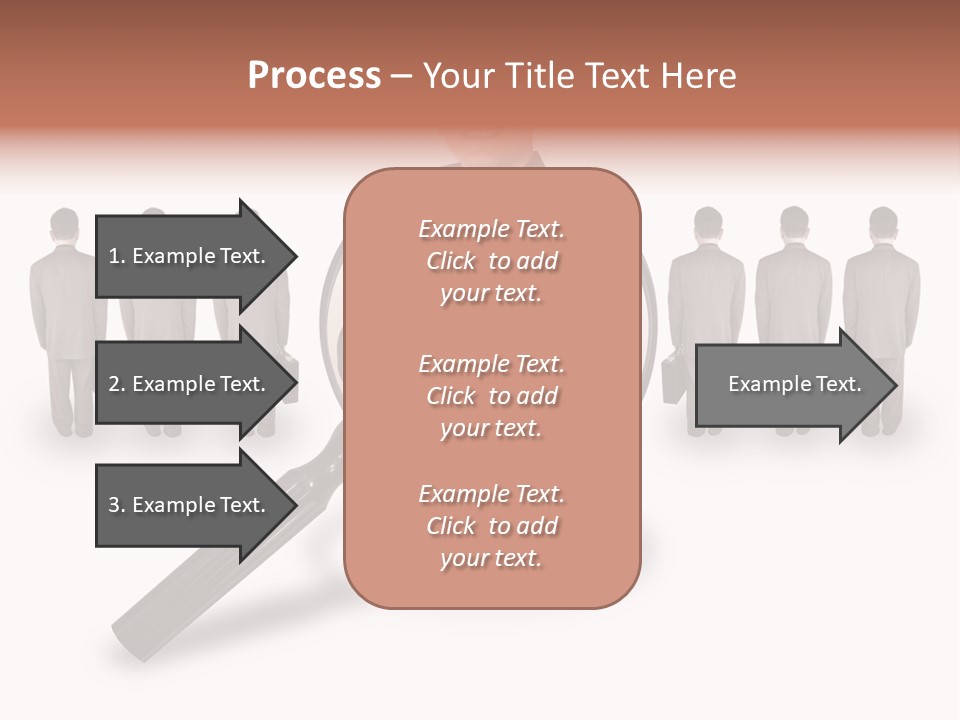 Process – Your Title Text Here

1. Example Text.

2. Example Text.

3. Example Text.

Example Text. Click to add your text.

Example Text. Click to add your text.

Example Text. Click to add your text.

Example Text.